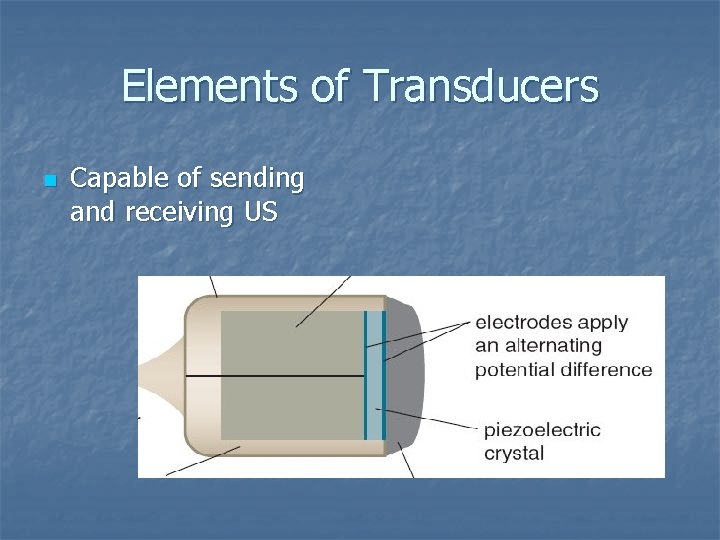 Elements of Transducers

Capable of sending and receiving US

electrodes apply an alternating potential difference

piezoelectric crystal